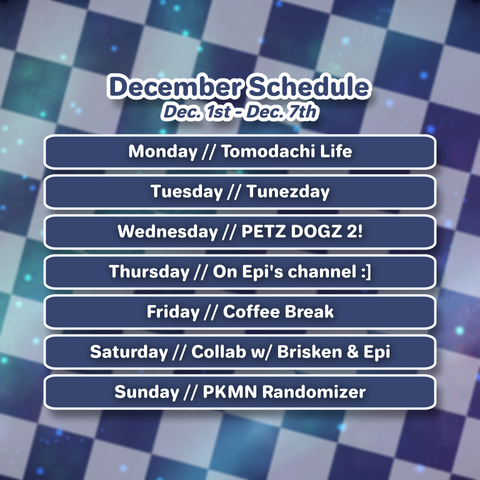 December Schedule
Dec. 1st - Dec. 7th

Monday // Tomodachi Life

Tuesday // Tunezday

Wednesday // PETZ DOGZ 2!

Thursday // On Epi's channel :]

Friday // Coffee Break

Saturday // Collab w/ Brisken & Epi

Sunday // PKMN Randomizer